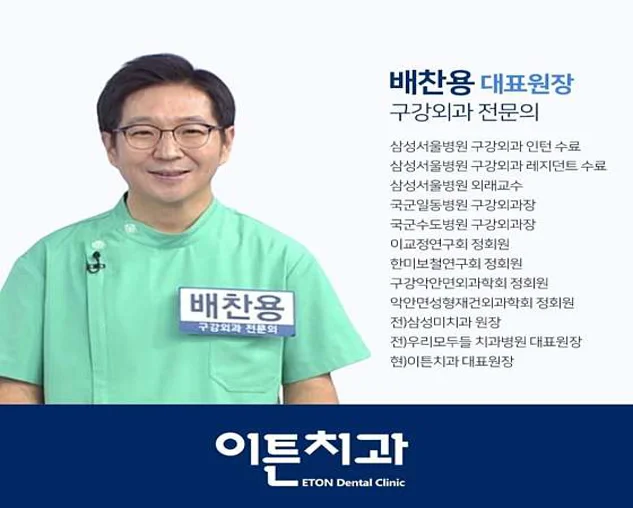 배찬용 대표원장
구강외과 전문의

삼성서울병원 구강외과 인턴 수료
삼성서울병원 구강외과 레지던트 수료
삼성서울병원 외래교수
국군일동병원 구강외과장
국군수도병원 구강외과장
이교정연구회 정회원
한미보철연구회 정회원
구강악안면외과학회 정회원
악안면성형재건외과학회 정회원
전)삼성미치과 원장
전)우리모두들 치과병원 대표원장
현)이튼치과 대표원장

배찬용
구강외과 전문의

이튼치과
ETON Dental Clinic